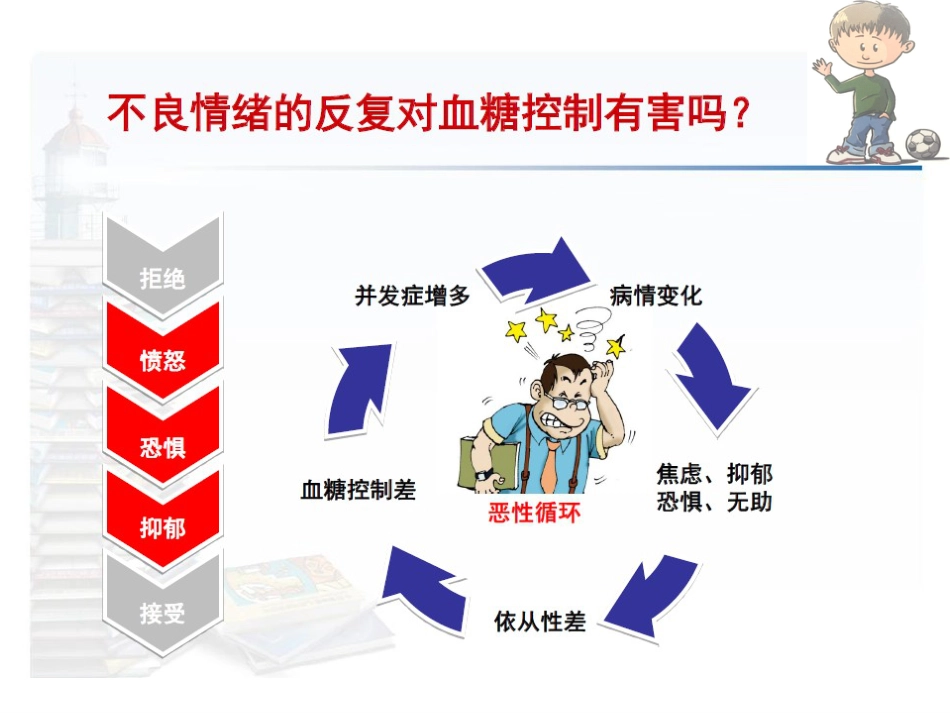 不良情绪的反复对血糖控制有害吗？

拒绝
愤怒
恐惧
抑郁
接受

并发症增多
病情变化
焦虑、抑郁
恐惧、无助
依从性差
血糖控制差
恶性循环